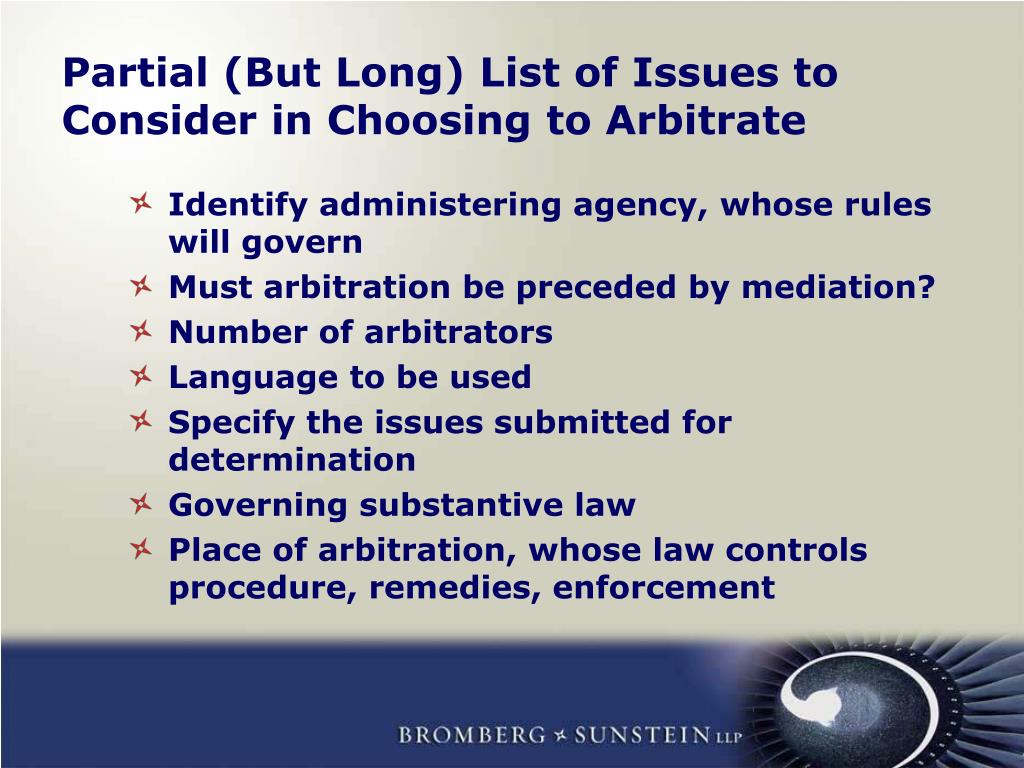 Partial (But Long) List of Issues to Consider in Choosing to Arbitrate

Identify administering agency, whose rules will govern
Must arbitration be preceded by mediation?
Number of arbitrators
Language to be used
Specify the issues submitted for determination
Governing substantive law
Place of arbitration, whose law controls procedure, remedies, enforcement

BROMBERG SUNSTEIN LLP